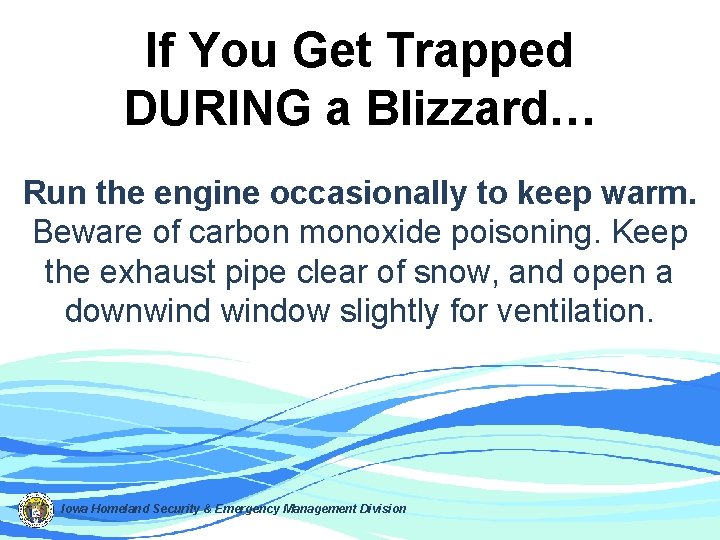 If You Get Trapped DURING a Blizzard…

Run the engine occasionally to keep warm. Beware of carbon monoxide poisoning. Keep the exhaust pipe clear of snow, and open a downwind window slightly for ventilation.

Iowa Homeland Security & Emergency Management Division